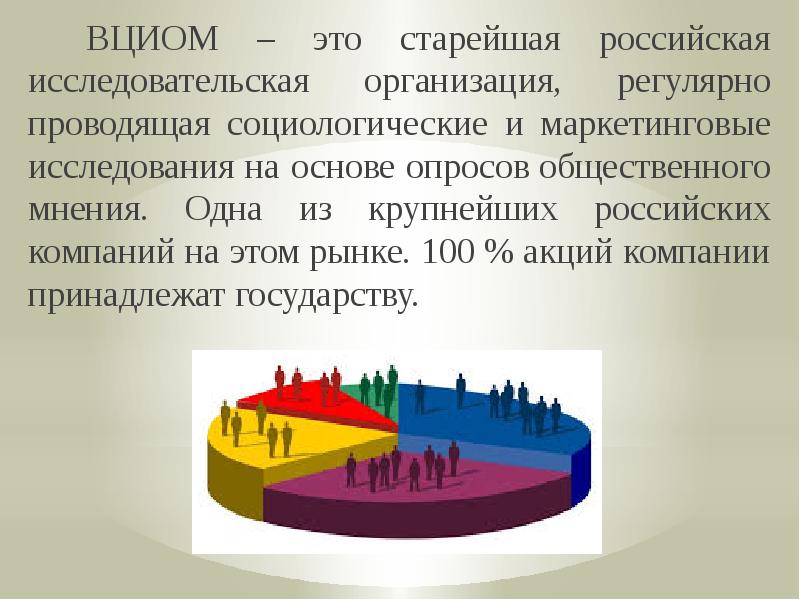 ВЦИОМ – это старейшая российская исследовательская организация, регулярно проводящая социологические и маркетинговые исследования на основе опросов общественного мнения. Одна из крупнейших российских компаний на этом рынке. 100 % акций компании принадлежат государству.